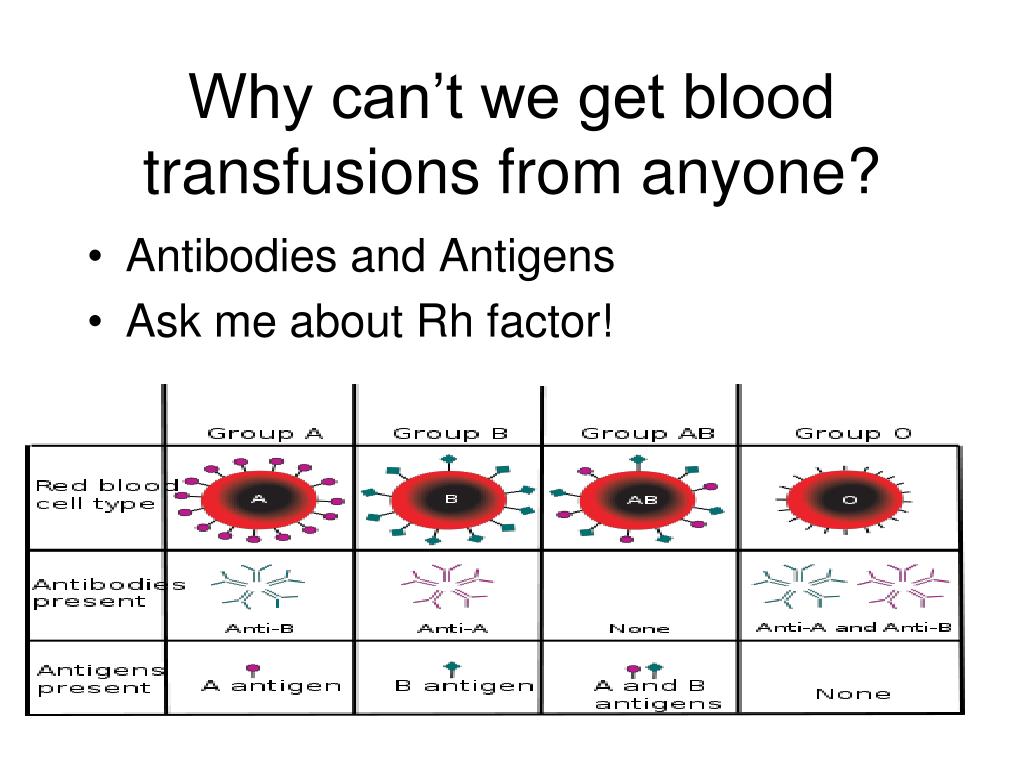 Why can’t we get blood transfusions from anyone?

• Antibodies and Antigens
• Ask me about Rh factor!

| | Group A | Group B | Group AB | Group O |
|---|---|---|---|---|
| Red blood cell type | A | B | AB | O |
| Antibodies present | Anti-B | Anti-A | None | Anti-A and Anti-B |
| Antigens present | A antigen | B antigen | A and B antigens | None |